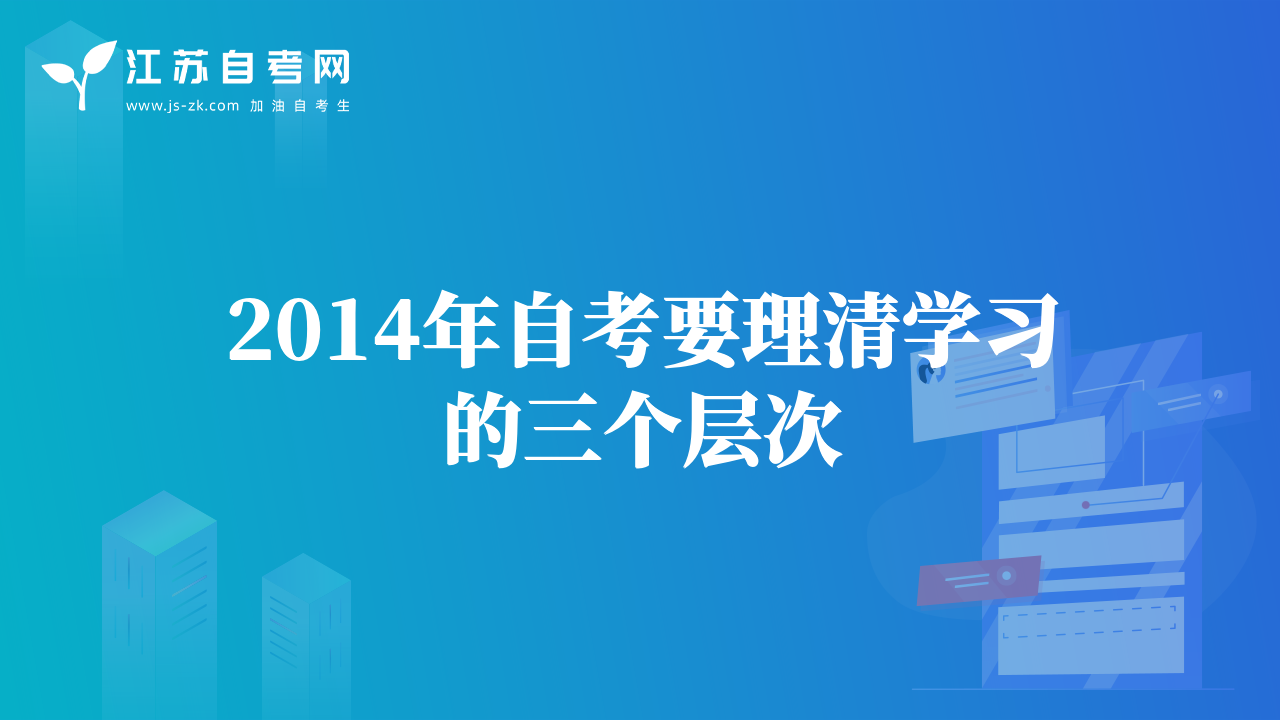 江苏自考网
www.js-zk.com 加油自考生

2014年自考要理清学习的三个层次